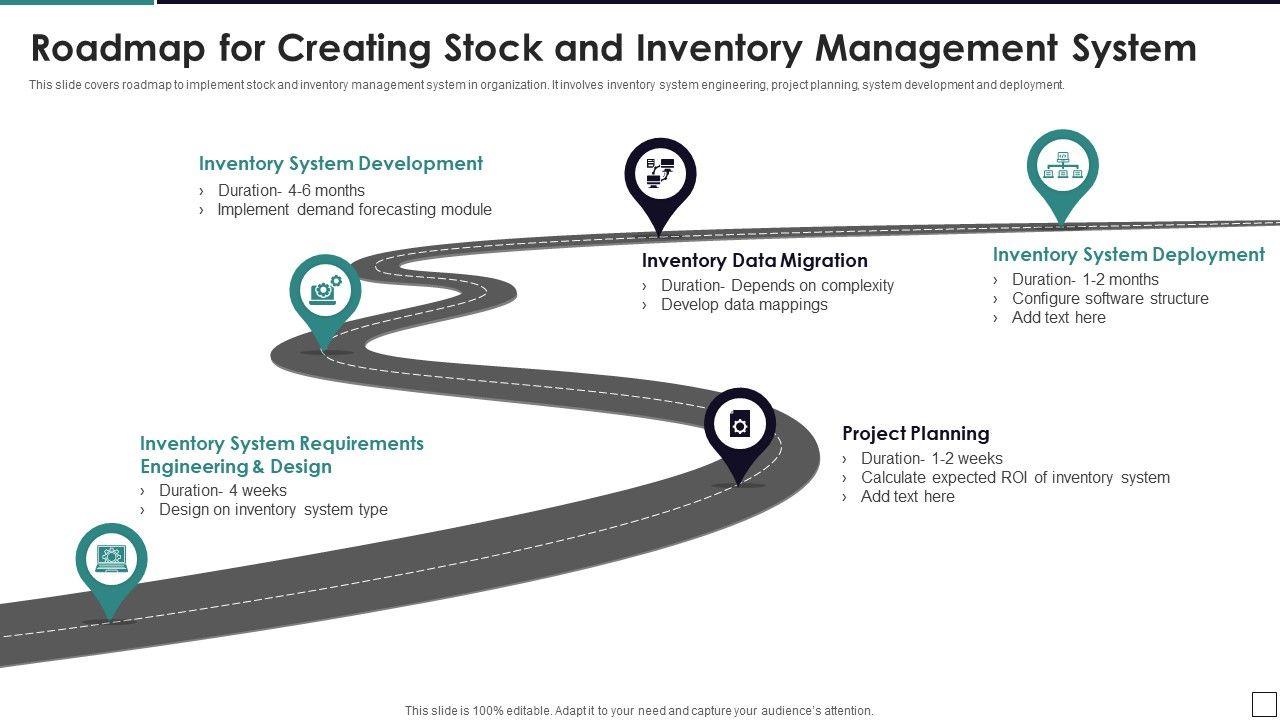 Roadmap for Creating Stock and Inventory Management System

This slide covers roadmap to implement stock and inventory management system in organization. It involves inventory system engineering, project planning, system development and deployment.

Inventory System Development
› Duration- 4-6 months
› Implement demand forecasting module

Inventory Data Migration
› Duration- Depends on complexity
› Develop data mappings

Inventory System Deployment
› Duration- 1-2 months
› Configure software structure
› Add text here

Inventory System Requirements Engineering & Design
› Duration- 4 weeks
› Design on inventory system type

Project Planning
› Duration- 1-2 weeks
› Calculate expected ROI of inventory system
› Add text here

This slide is 100% editable. Adapt it to your need and capture your audience's attention.